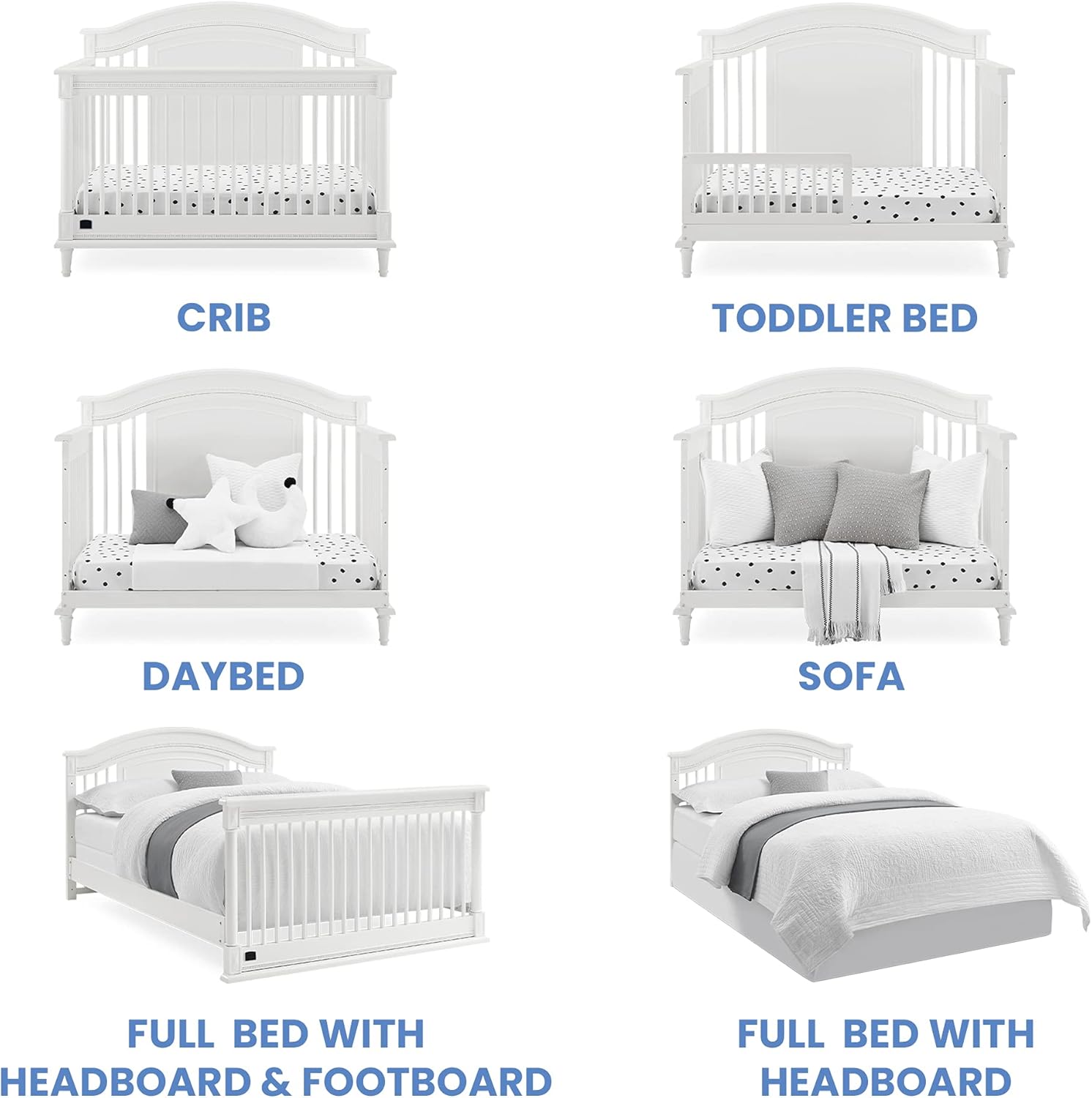 CRIB

TODDLER BED

DAYBED

SOFA

FULL BED WITH HEADBOARD & FOOTBOARD

FULL BED WITH HEADBOARD